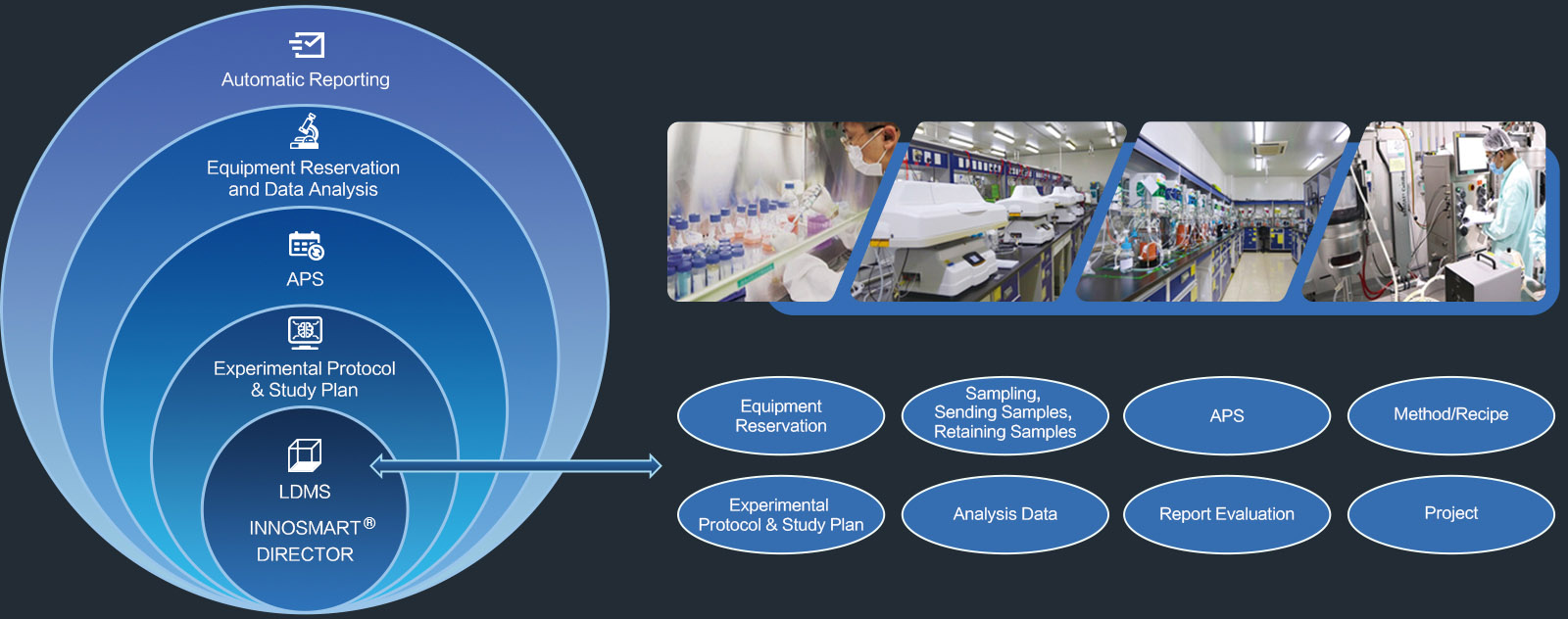 Automatic Reporting

Equipment Reservation and Data Analysis

APS

Experimental Protocol & Study Plan

LDMS

INNOSMART® DIRECTOR

Equipment Reservation

Sampling, Sending Samples, Retaining Samples

APS

Method/Recipe

Experimental Protocol & Study Plan

Analysis Data

Report Evaluation

Project